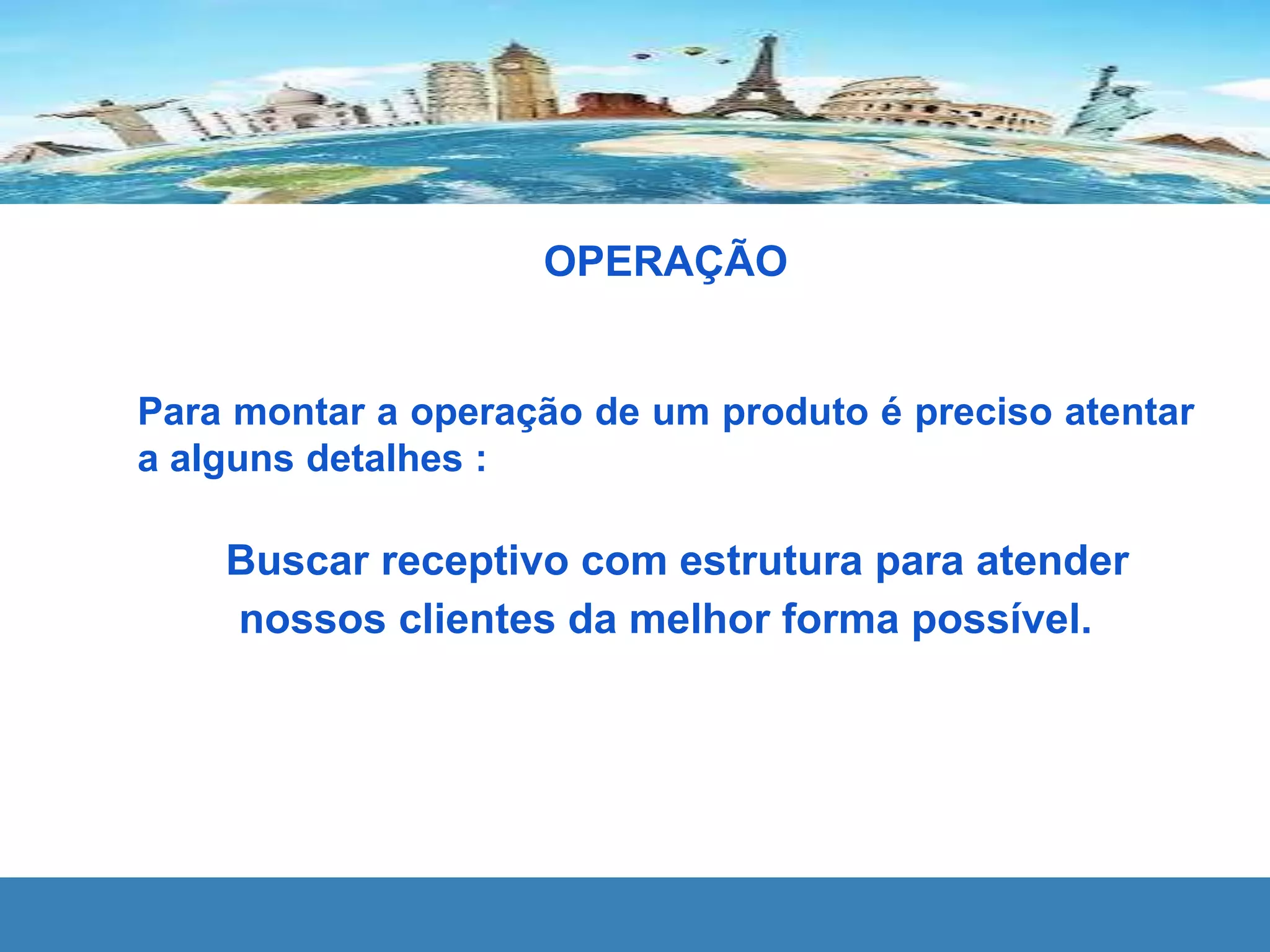 OPERAÇÃO

Para montar a operação de um produto é preciso atentar a alguns detalhes :

Buscar receptivo com estrutura para atender nossos clientes da melhor forma possível.